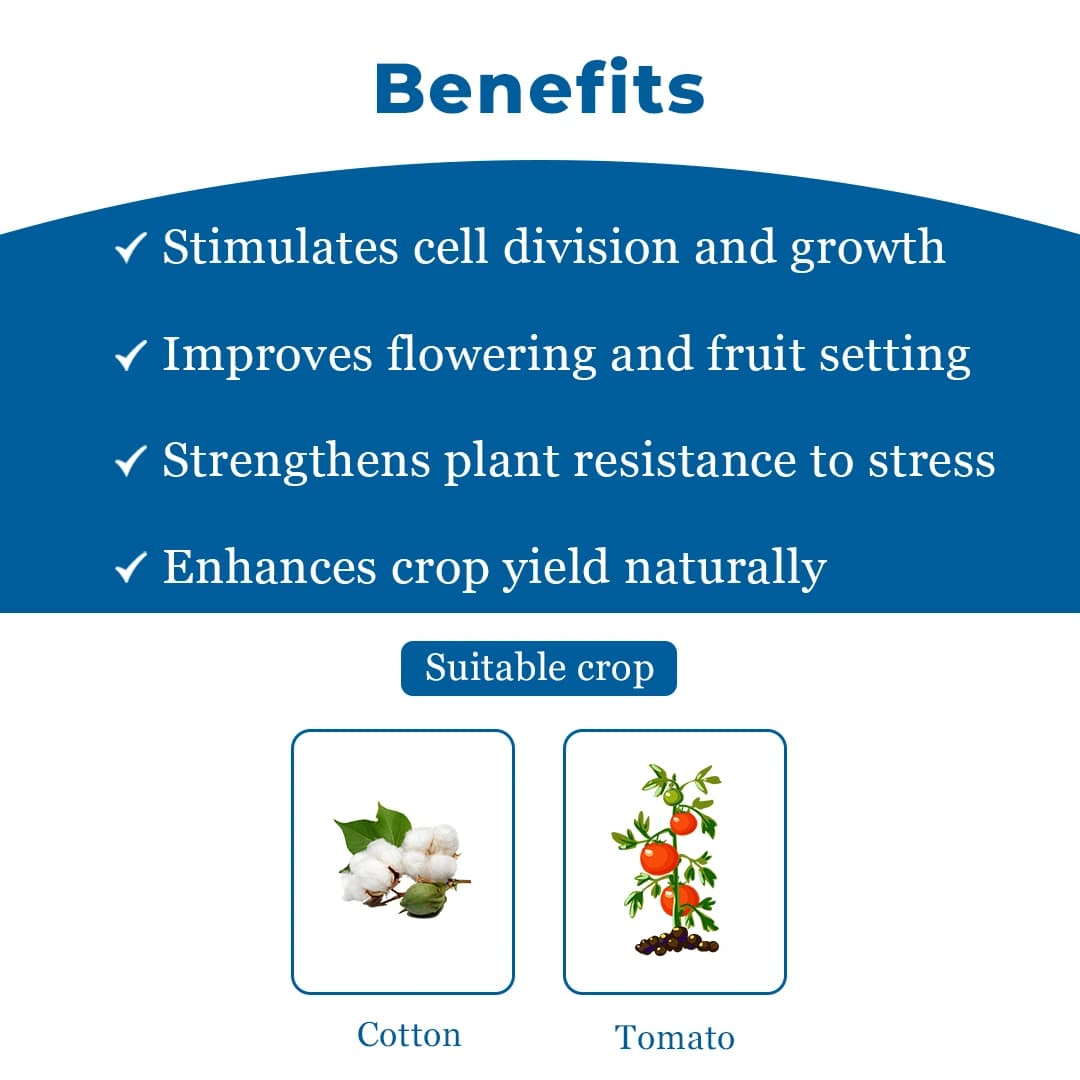 Benefits

✓ Stimulates cell division and growth

✓ Improves flowering and fruit setting

✓ Strengthens plant resistance to stress

✓ Enhances crop yield naturally

Suitable crop

Cotton

Tomato